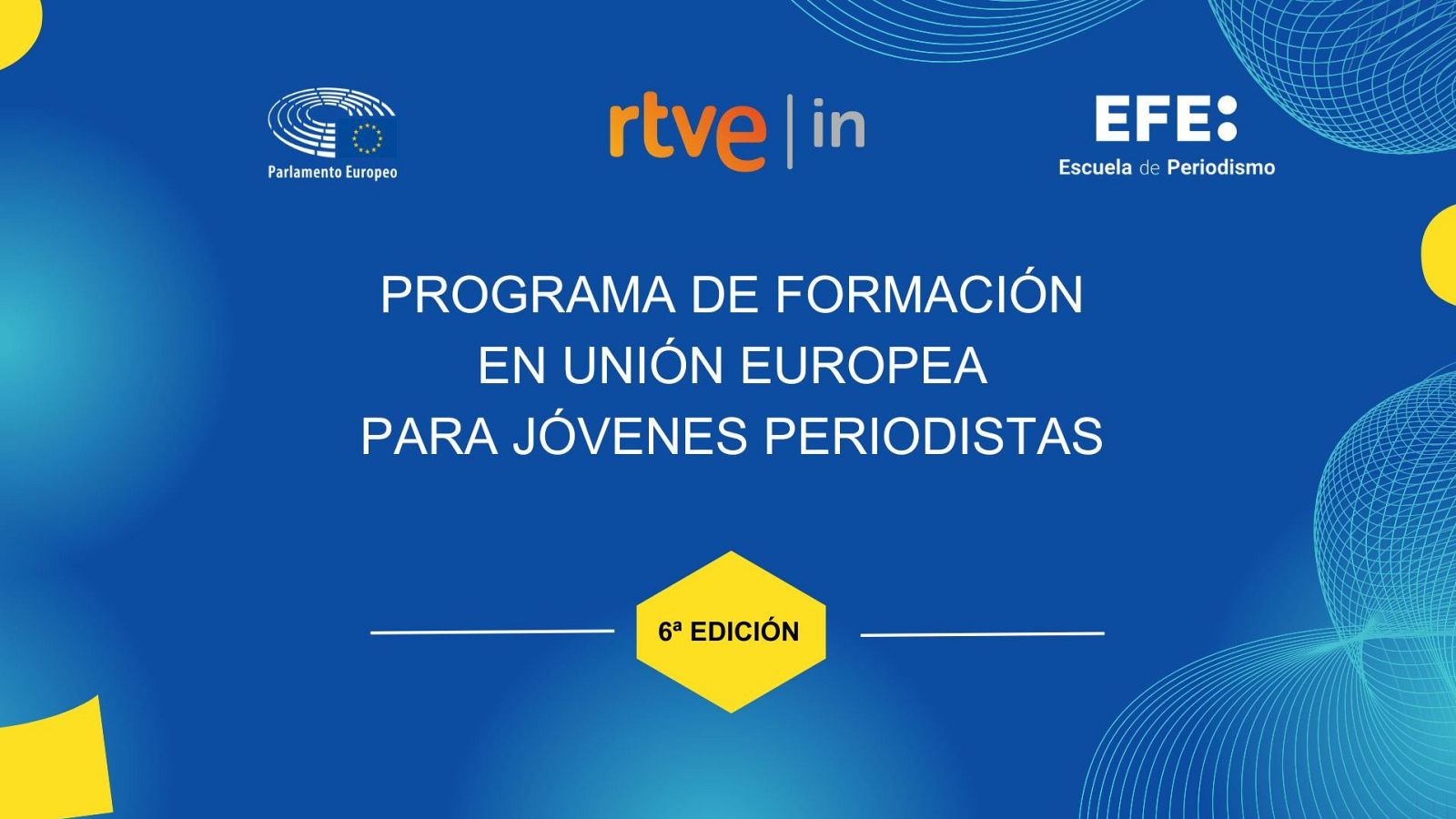 Parlamento Europeo

rtve | in

EFE:
Escuela de Periodismo

PROGRAMA DE FORMACIÓN
EN UNIÓN EUROPEA
PARA JÓVENES PERIODISTAS

6ª EDICIÓN